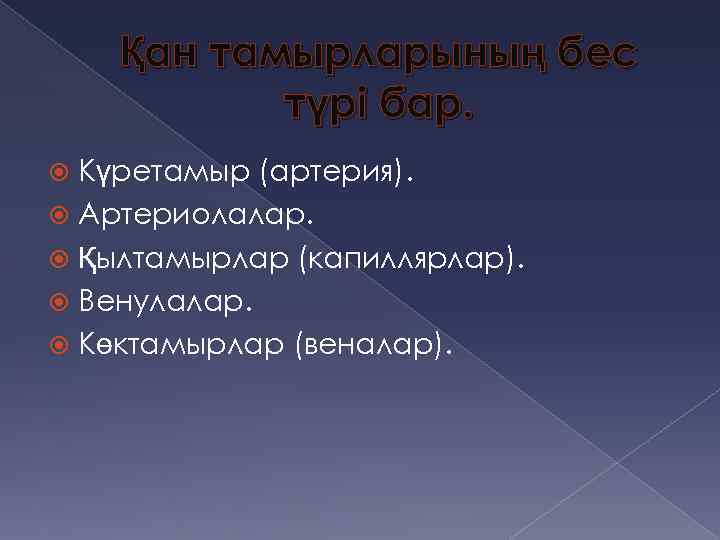 Қан тамырларының бес түрі бар.

Күретамыр (артерия).
Артериолалар.
Қылтамырлар (капиллярлар).
Венулалар.
Көктамырлар (веналар).